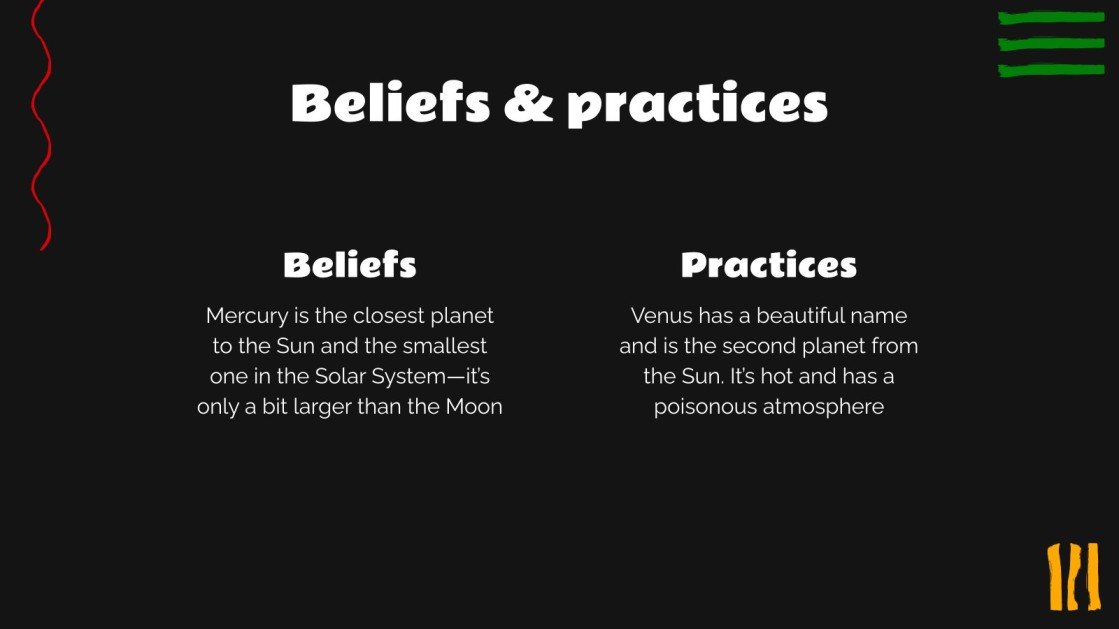 Beliefs & practices

Beliefs

Mercury is the closest planet to the Sun and the smallest one in the Solar System—it's only a bit larger than the Moon

Practices

Venus has a beautiful name and is the second planet from the Sun. It's hot and has a poisonous atmosphere